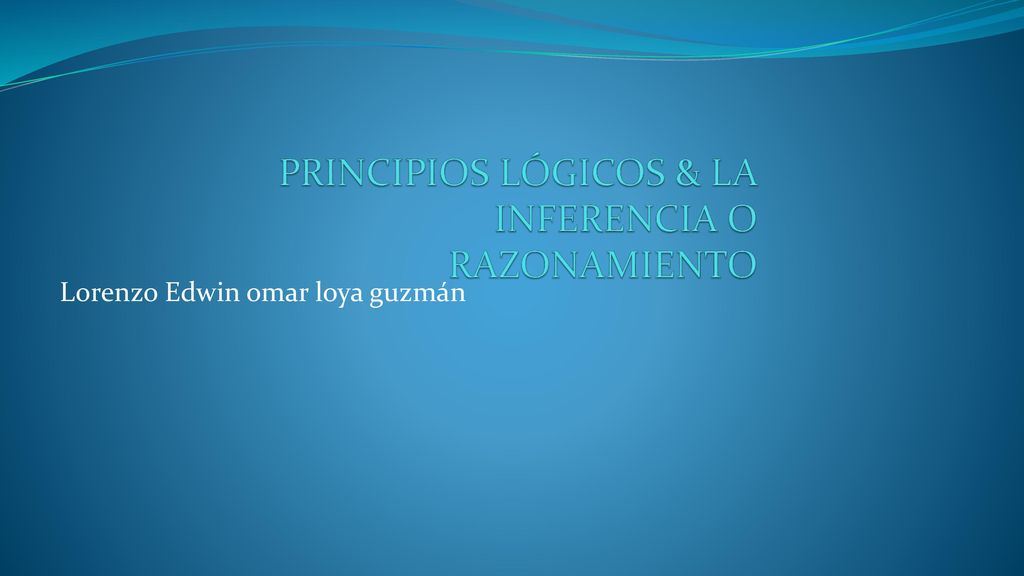 PRINCIPIOS LÓGICOS & LA INFERENCIA O RAZONAMIENTO

Lorenzo Edwin omar loya guzmán